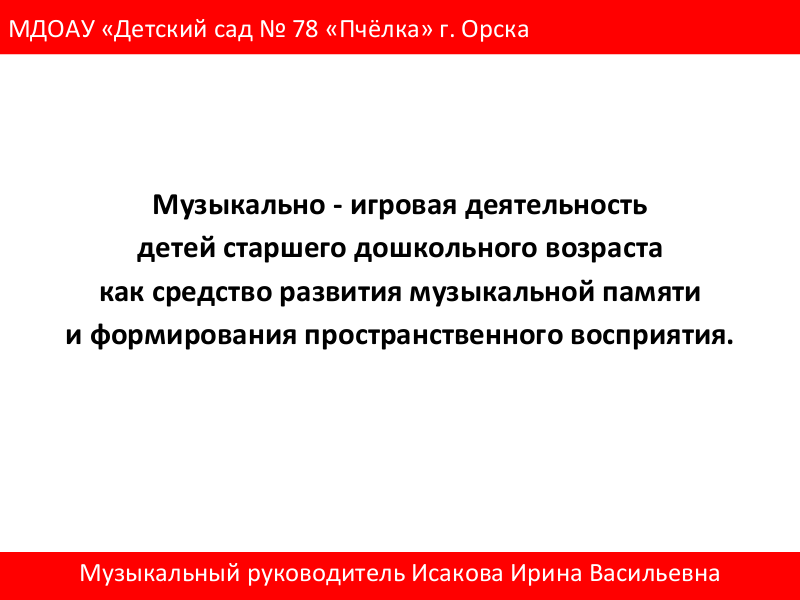 МДОАУ «Детский сад № 78 «Пчёлка» г. Орска

Музыкально - игровая деятельность детей старшего дошкольного возраста как средство развития музыкальной памяти и формирования пространственного восприятия.

Музыкальный руководитель Исакова Ирина Васильевна